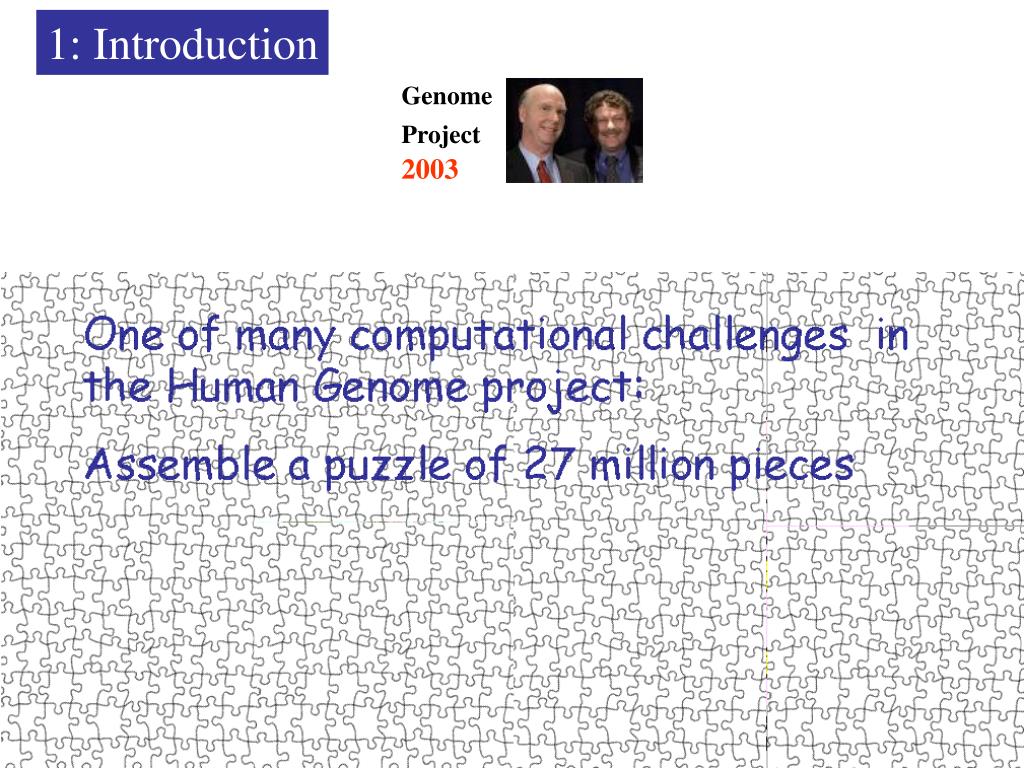 1: Introduction

Genome Project 2003

One of many computational challenges in the Human Genome project:

Assemble a puzzle of 27 million pieces